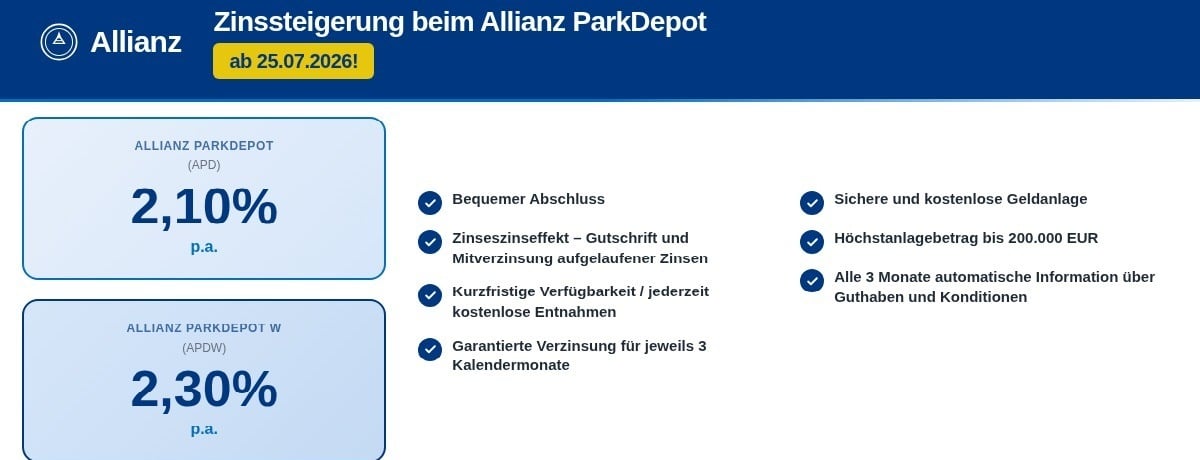 Allianz

Zinssteigerung beim Allianz ParkDepot

ab 25.07.2026!

ALLIANZ PARKDEPOT
(APD)
2,10%
p.a.

ALLIANZ PARKDEPOT W
(APDW)
2,30%
p.a.

Bequemer Abschluss

Zinseszinseffekt – Gutschrift und Mitverzinsung aufgelaufener Zinsen

Kurzfristige Verfügbarkeit / jederzeit kostenlose Entnahmen

Garantierte Verzinsung für jeweils 3 Kalendermonate

Sichere und kostenlose Geldanlage

Höchstanlagebetrag bis 200.000 EUR

Alle 3 Monate automatische Information über Guthaben und Konditionen